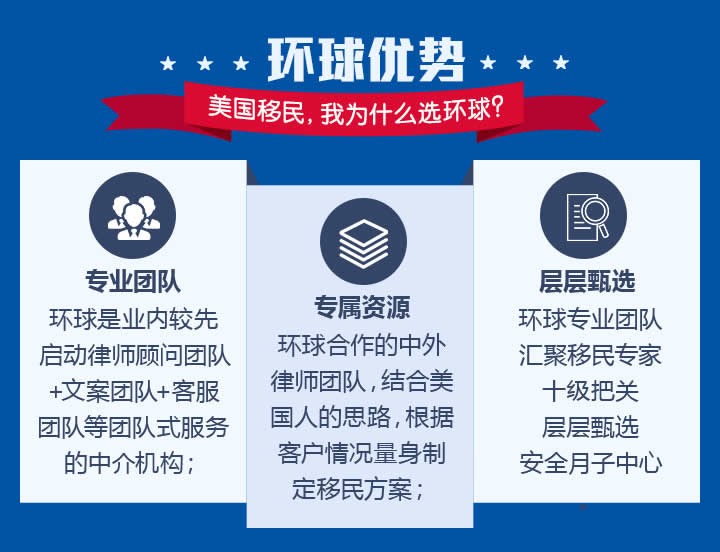 环球优势

美国移民，我为什么选环球？

专业团队
环球是业内较先启动律师顾问团队+文案团队+客服团队等团队式服务的中介机构；

专属资源
环球合作的中外律师团队，结合美国人的思路，根据客户情况量身制定移民方案；

层层甄选
环球专业团队
汇聚移民专家
十级把关
层层甄选
安全月子中心